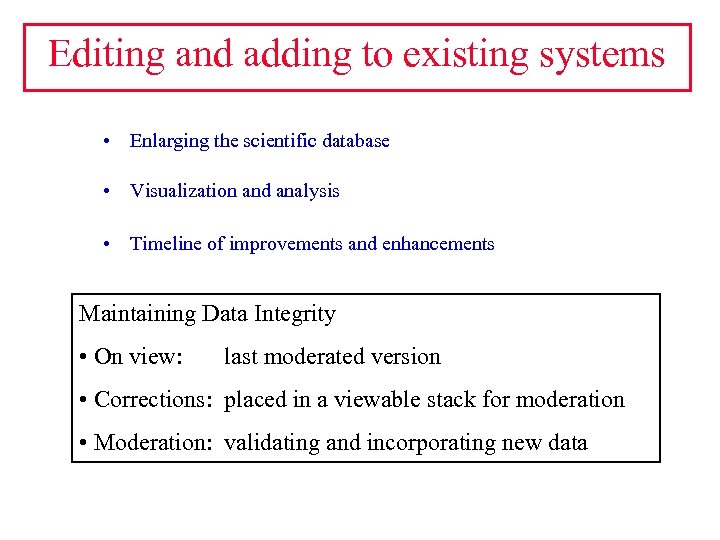 Editing and adding to existing systems

• Enlarging the scientific database

• Visualization and analysis

• Timeline of improvements and enhancements

Maintaining Data Integrity

• On view: last moderated version

• Corrections: placed in a viewable stack for moderation

• Moderation: validating and incorporating new data